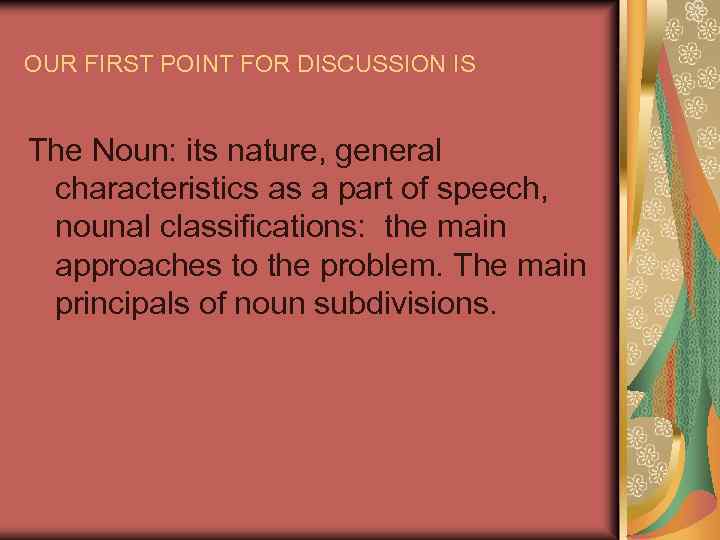 OUR FIRST POINT FOR DISCUSSION IS

The Noun: its nature, general characteristics as a part of speech, nounal classifications:  the main approaches to the problem. The main principals of noun subdivisions.